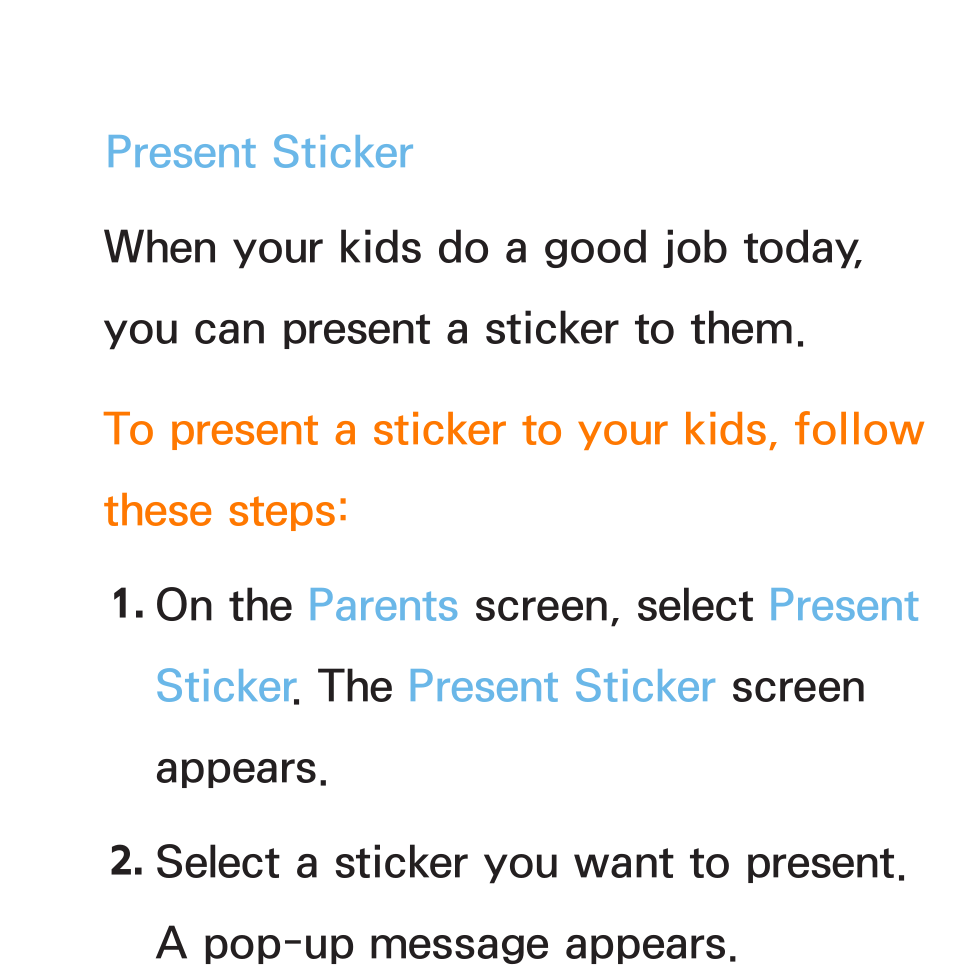 Present Sticker

When your kids do a good job today, you can present a sticker to them.

To present a sticker to your kids, follow these steps:

1. On the Parents screen, select Present Sticker. The Present Sticker screen appears.

2. Select a sticker you want to present. A pop-up message appears.